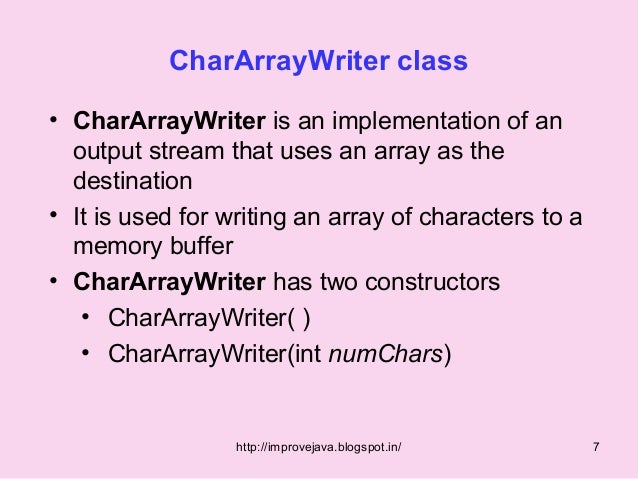 CharArrayWriter class

• CharArrayWriter is an implementation of an output stream that uses an array as the destination

• It is used for writing an array of characters to a memory buffer

• CharArrayWriter has two constructors
  • CharArrayWriter( )
  • CharArrayWriter(int numChars)

http://improvejava.blogspot.in/ 7